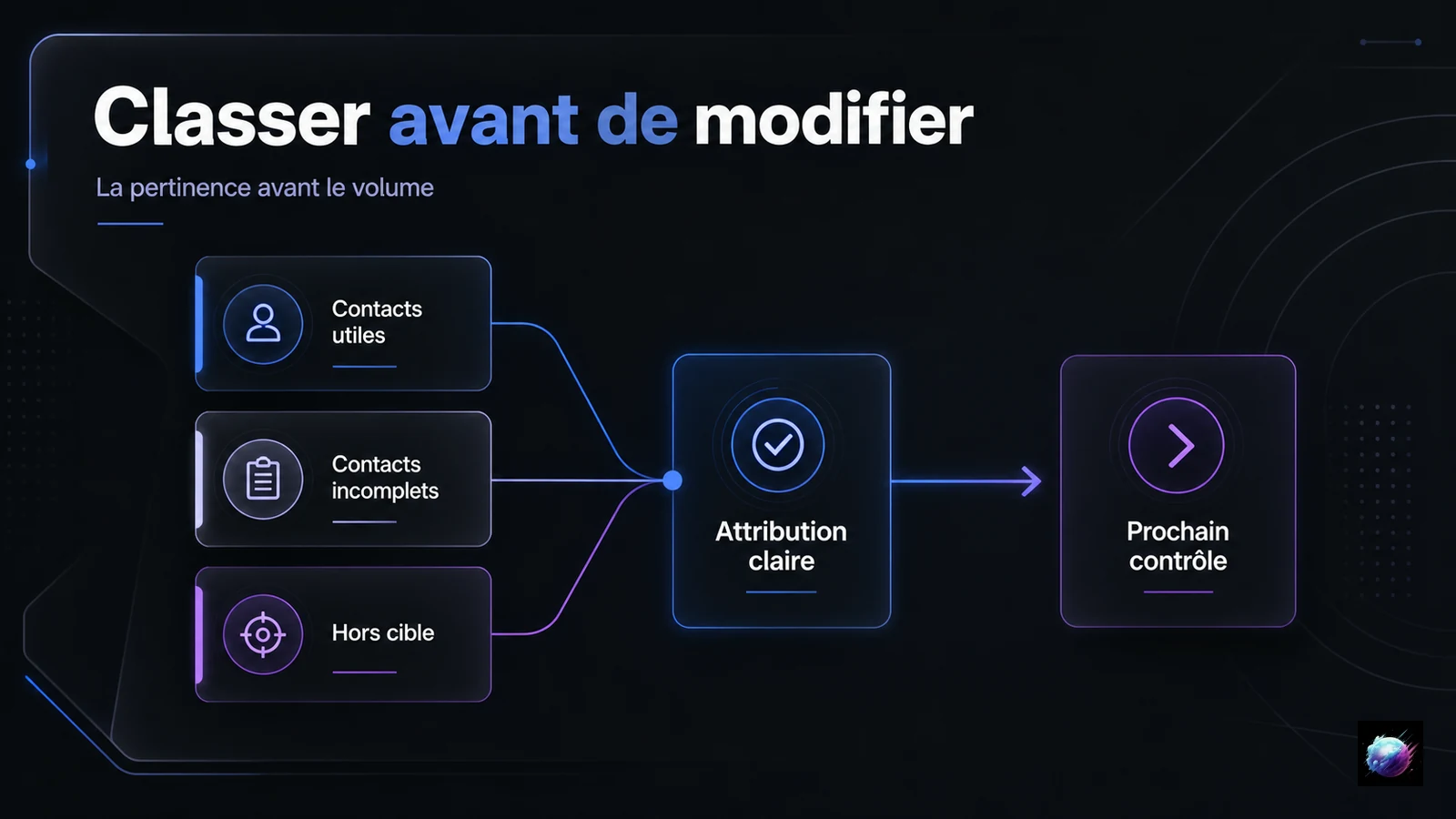 Classer avant de modifier

La pertinence avant le volume

Contacts utiles

Contacts incomplets

Hors cible

Attribution claire

Prochain contrôle